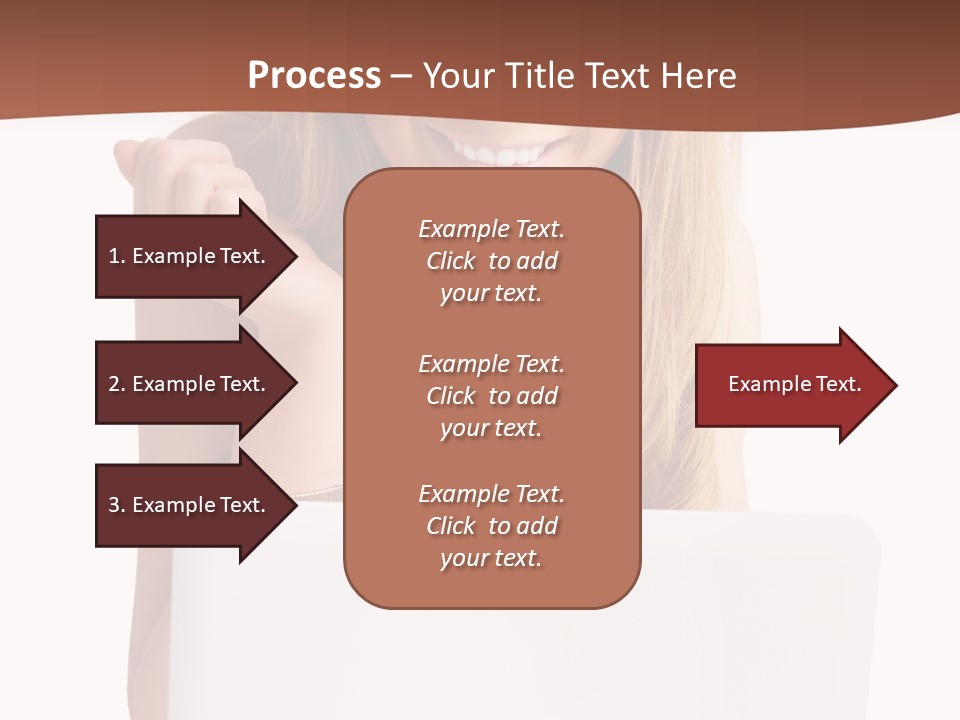 Process – Your Title Text Here

1. Example Text.

2. Example Text.

3. Example Text.

Example Text. Click to add your text.

Example Text. Click to add your text.

Example Text. Click to add your text.

Example Text.